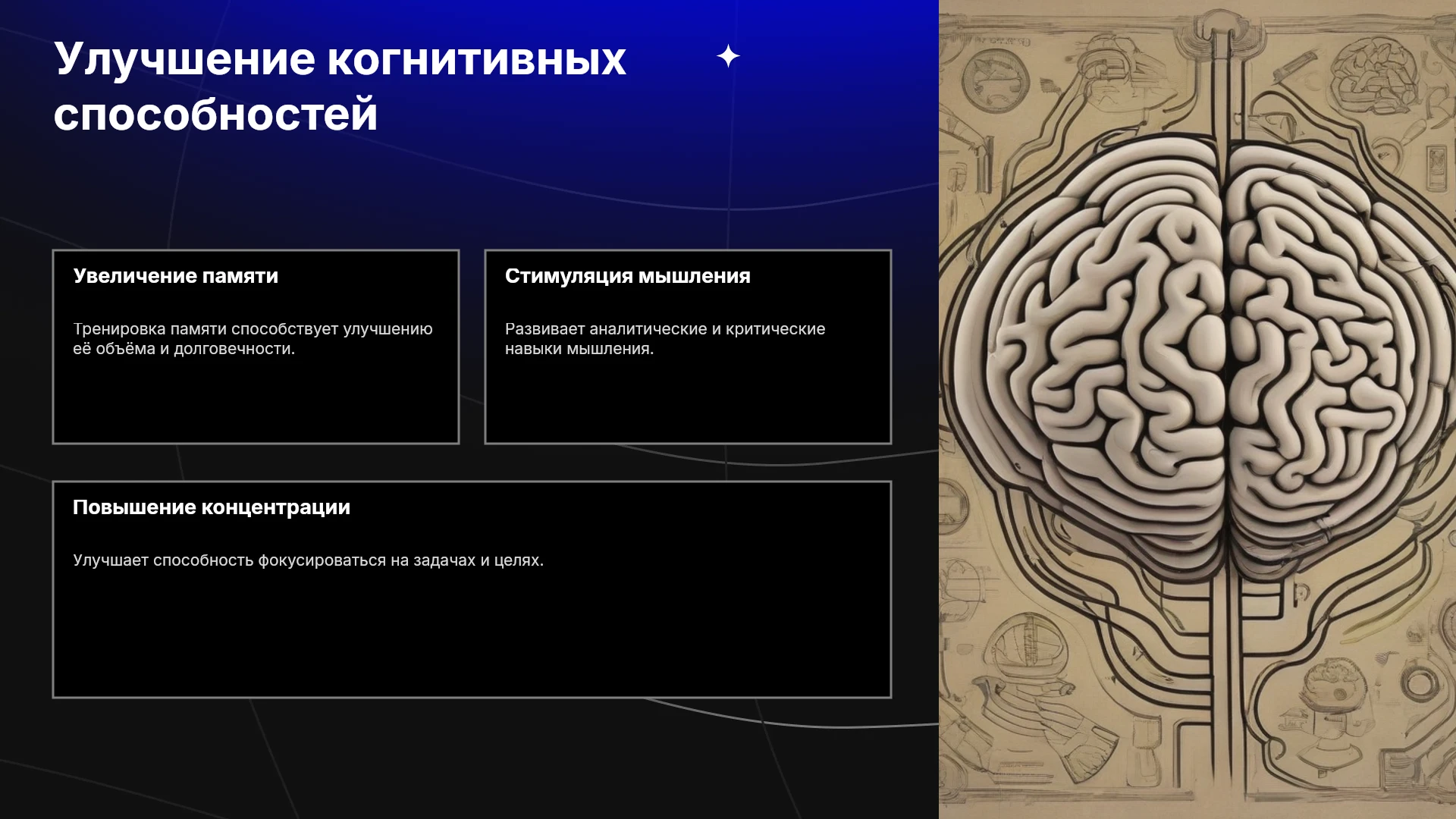 Улучшение когнитивных способностей

Увеличение памяти

Тренировка памяти способствует улучшению её объёма и долговечности.

Стимуляция мышления

Развивает аналитические и критические навыки мышления.

Повышение концентрации

Улучшает способность фокусироваться на задачах и целях.